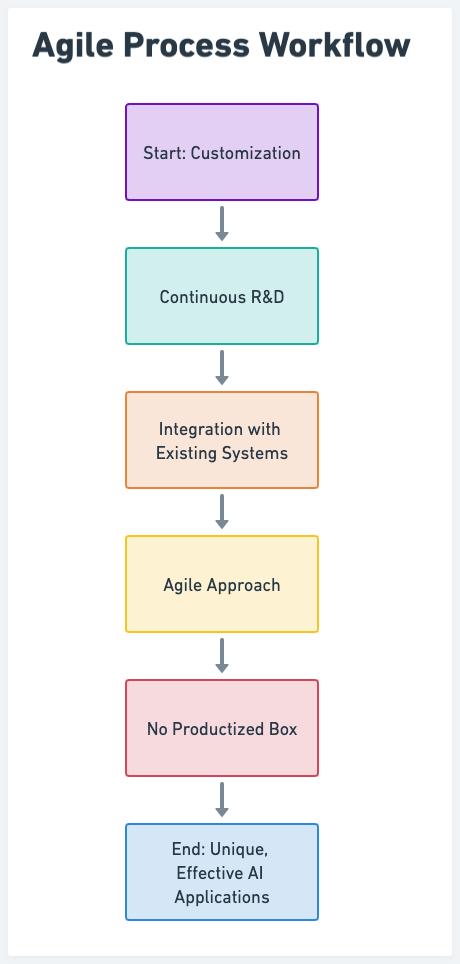 Agile Process Workflow

Start: Customization

Continuous R&D

Integration with Existing Systems

Agile Approach

No Productized Box

End: Unique, Effective AI Applications